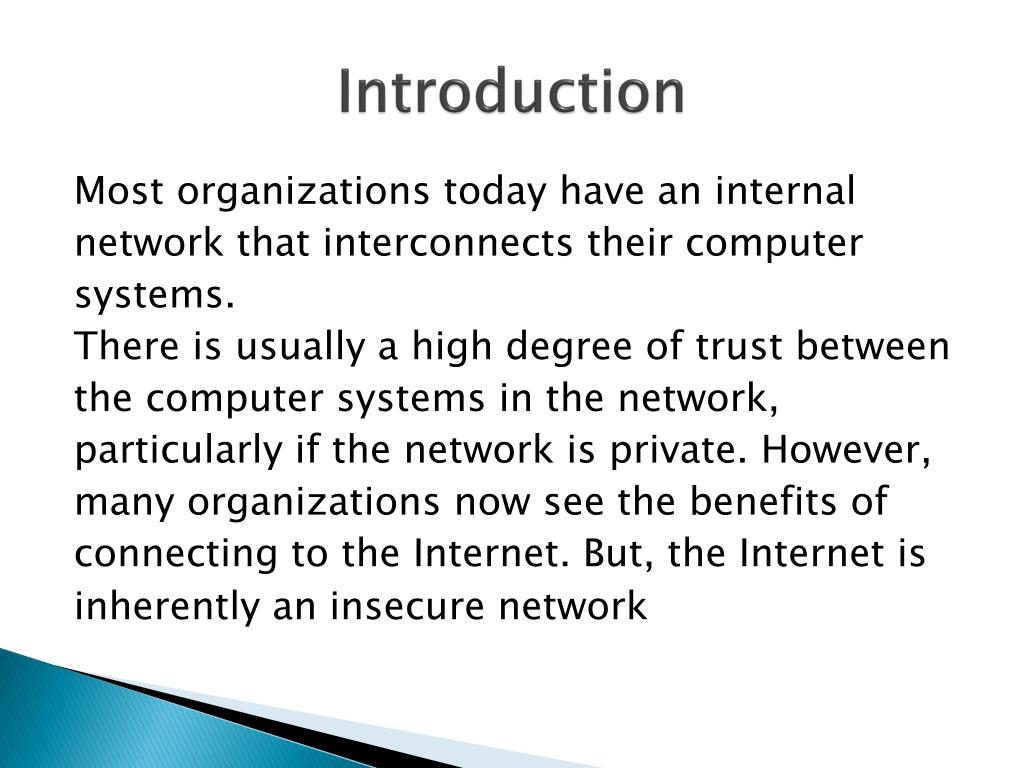 Introduction

Most organizations today have an internal network that interconnects their computer systems.
There is usually a high degree of trust between the computer systems in the network, particularly if the network is private. However, many organizations now see the benefits of connecting to the Internet. But, the Internet is inherently an insecure network